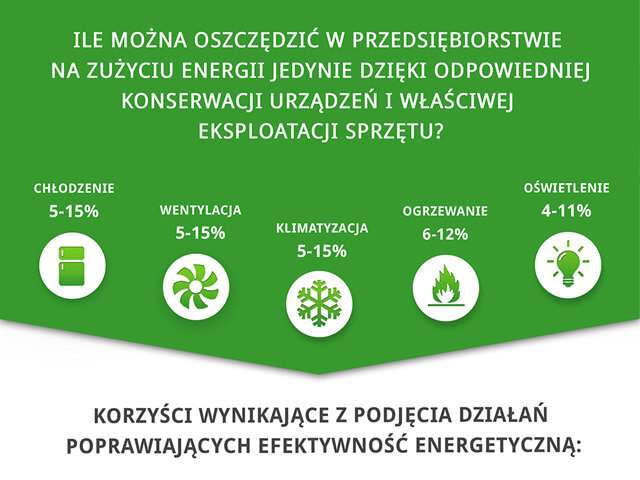 ILE MOŻNA OSZCZĘDZIĆ W PRZEDSIĘBIORSTWIE NA ZUŻYCIU ENERGII JEDYNIE DZIĘKI ODPOWIEDNIEJ KONSERWACJI URZĄDZEŃ I WŁAŚCIWEJ EKSPLOATACJI SPRZĘTU?

CHŁODZENIE
5-15%

WENTYLACJA
5-15%

KLIMATYZACJA
5-15%

OGRZEWANIE
6-12%

OŚWIETLENIE
4-11%

KORZYŚCI WYNIKAJĄCE Z PODJĘCIA DZIAŁAŃ POPRAWIAJĄCYCH EFEKTYWNOŚĆ ENERGETYCZNĄ: